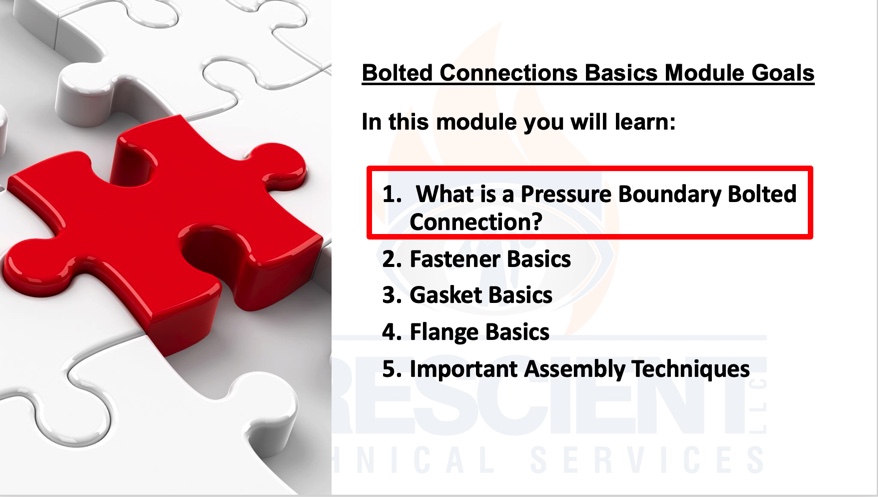 Bolted Connections Basics Module Goals

In this module you will learn:

1. What is a Pressure Boundary Bolted Connection?
2. Fastener Basics
3. Gasket Basics
4. Flange Basics
5. Important Assembly Techniques

RESCIENT LLC
HNICAL SERVICES